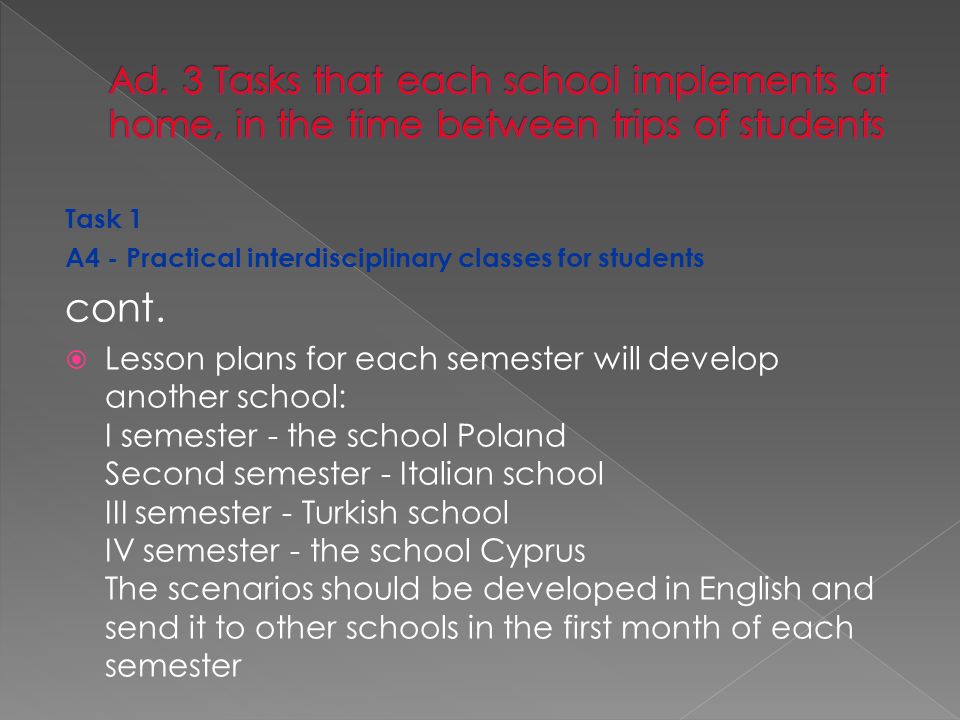 Ad. 3 Tasks that each school implements at home, in the time between trips of students

Task 1

A4 - Practical interdisciplinary classes for students

cont.

Lesson plans for each semester will develop another school:
I semester - the school Poland
Second semester - Italian school
III semester - Turkish school
IV semester - the school Cyprus
The scenarios should be developed in English and send it to other schools in the first month of each semester